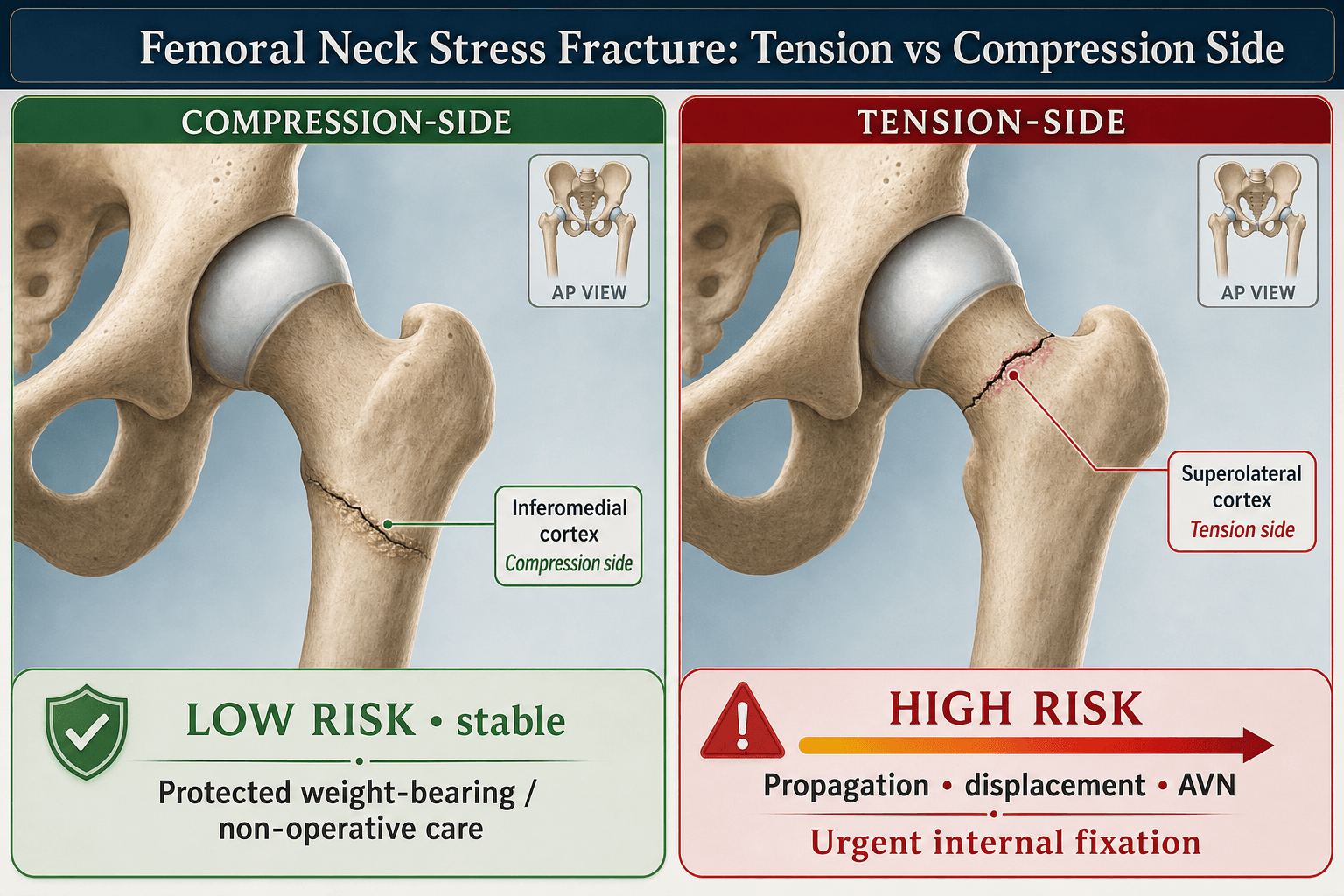 Femoral Neck Stress Fracture: Tension vs Compression Side

COMPRESSION-SIDE

AP VIEW

Inferomedial cortex
Compression side

LOW RISK • stable

Protected weight-bearing / non-operative care

TENSION-SIDE

AP VIEW

Superolateral cortex
Tension side

HIGH RISK

Propagation • displacement • AVN

Urgent internal fixation